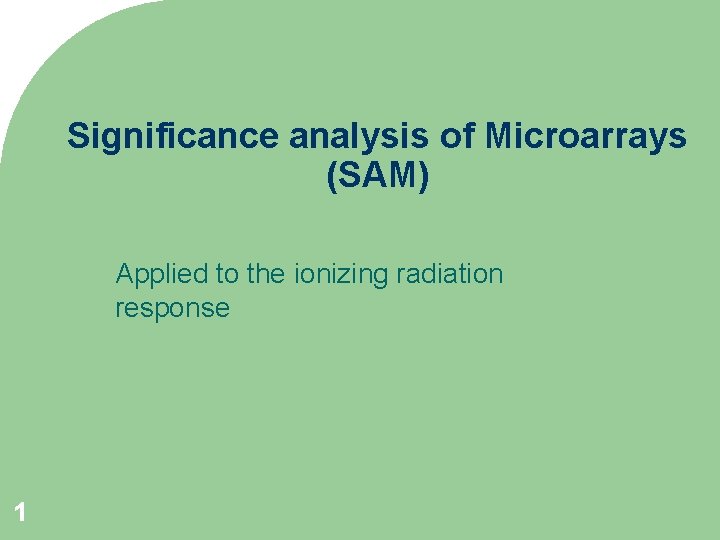 Significance analysis of Microarrays (SAM)

Applied to the ionizing radiation response

1